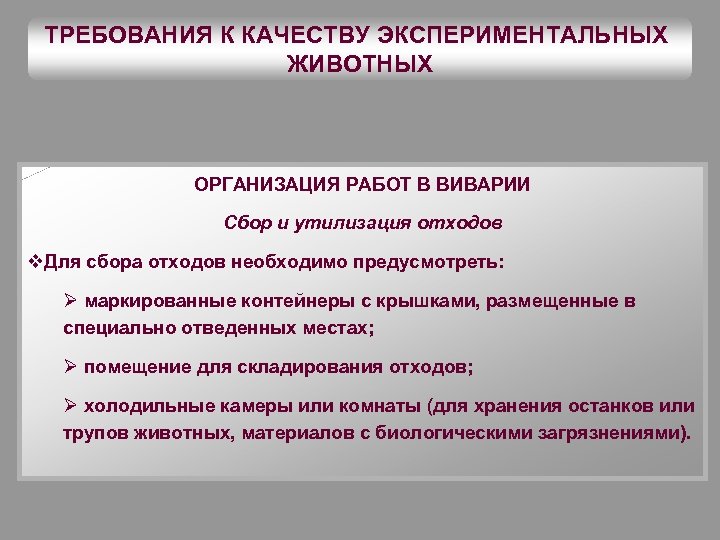 ТРЕБОВАНИЯ К КАЧЕСТВУ ЭКСПЕРИМЕНТАЛЬНЫХ ЖИВОТНЫХ

ОРГАНИЗАЦИЯ РАБОТ В ВИВАРИИ

Сбор и утилизация отходов

❖Для сбора отходов необходимо предусмотреть:

➢ маркированные контейнеры с крышками, размещенные в специально отведенных местах;

➢ помещение для складирования отходов;

➢ холодильные камеры или комнаты (для хранения останков или трупов животных, материалов с биологическими загрязнениями).